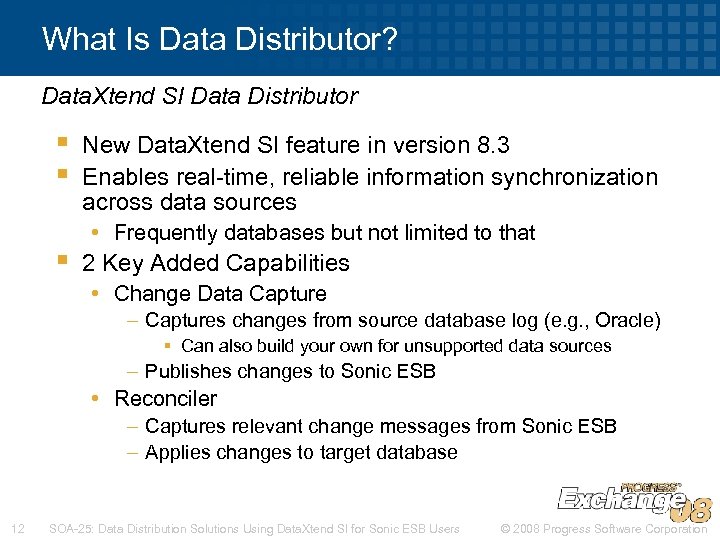 What Is Data Distributor?

DataXtend SI Data Distributor

- New DataXtend SI feature in version 8.3
- Enables real-time, reliable information synchronization across data sources
  - Frequently databases but not limited to that
- 2 Key Added Capabilities
  - Change Data Capture
    - Captures changes from source database log (e.g., Oracle)
      - Can also build your own for unsupported data sources
    - Publishes changes to Sonic ESB
  - Reconciler
    - Captures relevant change messages from Sonic ESB
    - Applies changes to target database

PROGRESS Exchange 08

12 SOA-25: Data Distribution Solutions Using DataXtend SI for Sonic ESB Users © 2008 Progress Software Corporation